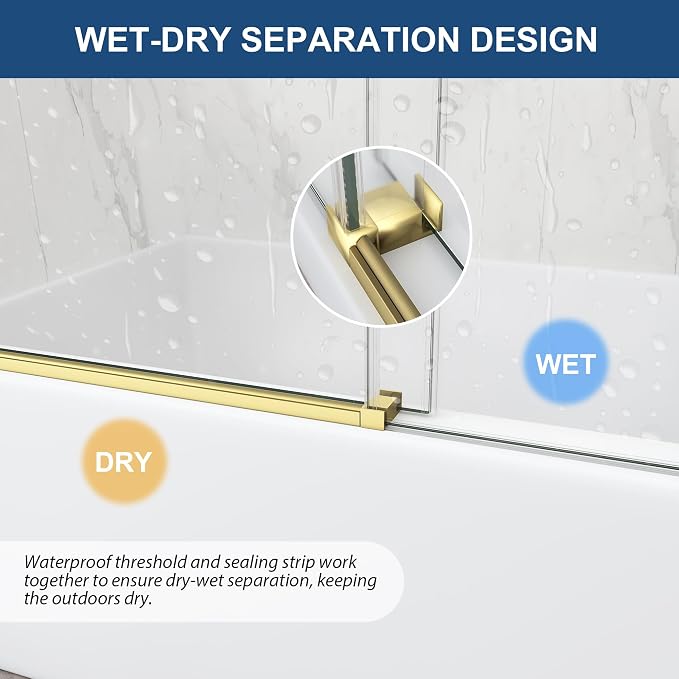 WET-DRY SEPARATION DESIGN

WET

DRY

Waterproof threshold and sealing strip work together to ensure dry-wet separation, keeping the outdoors dry.